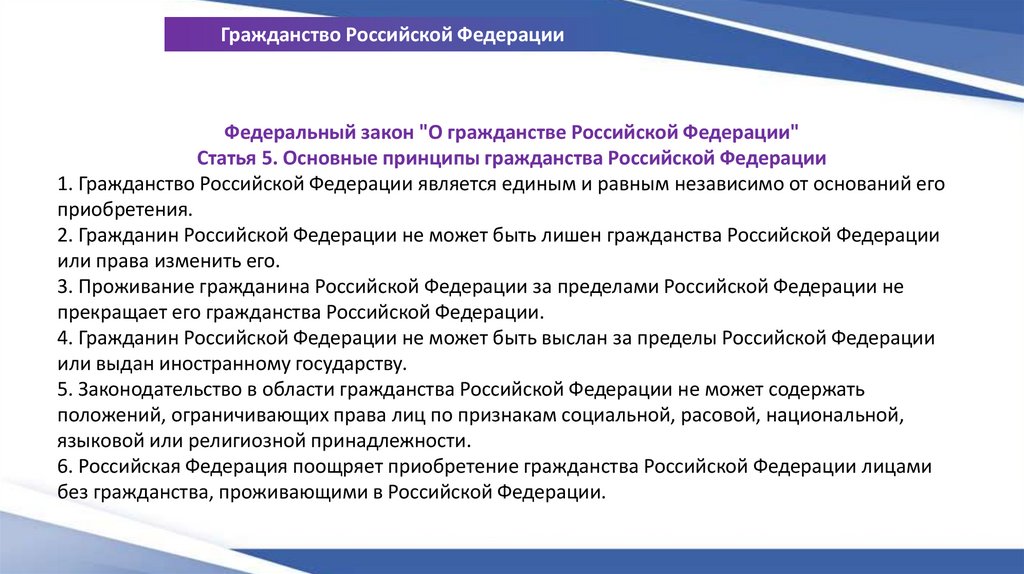 Гражданство Российской Федерации

Федеральный закон "О гражданстве Российской Федерации"
Статья 5. Основные принципы гражданства Российской Федерации

1. Гражданство Российской Федерации является единым и равным независимо от оснований его приобретения.
2. Гражданин Российской Федерации не может быть лишен гражданства Российской Федерации или права изменить его.
3. Проживание гражданина Российской Федерации за пределами Российской Федерации не прекращает его гражданства Российской Федерации.
4. Гражданин Российской Федерации не может быть выслан за пределы Российской Федерации или выдан иностранному государству.
5. Законодательство в области гражданства Российской Федерации не может содержать положений, ограничивающих права лиц по признакам социальной, расовой, национальной, языковой или религиозной принадлежности.
6. Российская Федерация поощряет приобретение гражданства Российской Федерации лицами без гражданства, проживающими в Российской Федерации.